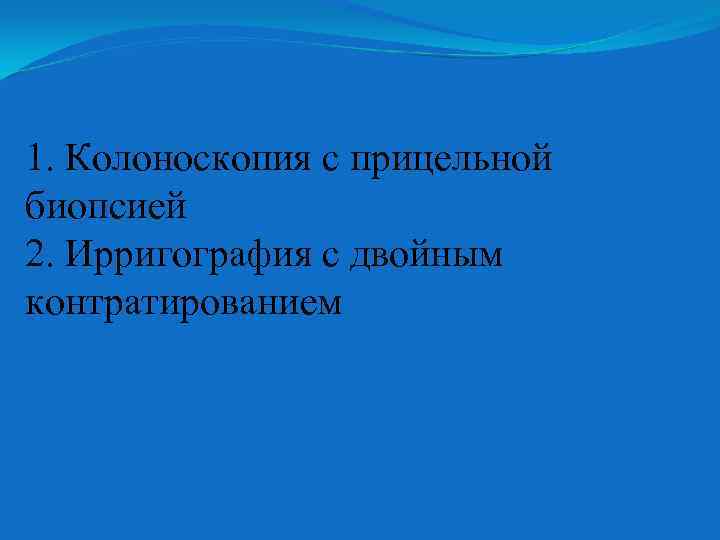 1. Колоноскопия с прицельной биопсией
2. Ирригография с двойным контратированием